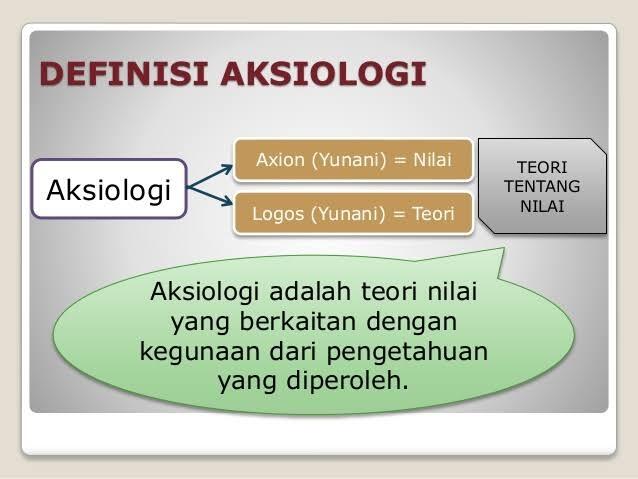 DEFINISI AKSIOLOGI

Aksiologi

Axion (Yunani) = Nilai

Logos (Yunani) = Teori

TEORI TENTANG NILAI

Aksiologi adalah teori nilai yang berkaitan dengan kegunaan dari pengetahuan yang diperoleh.